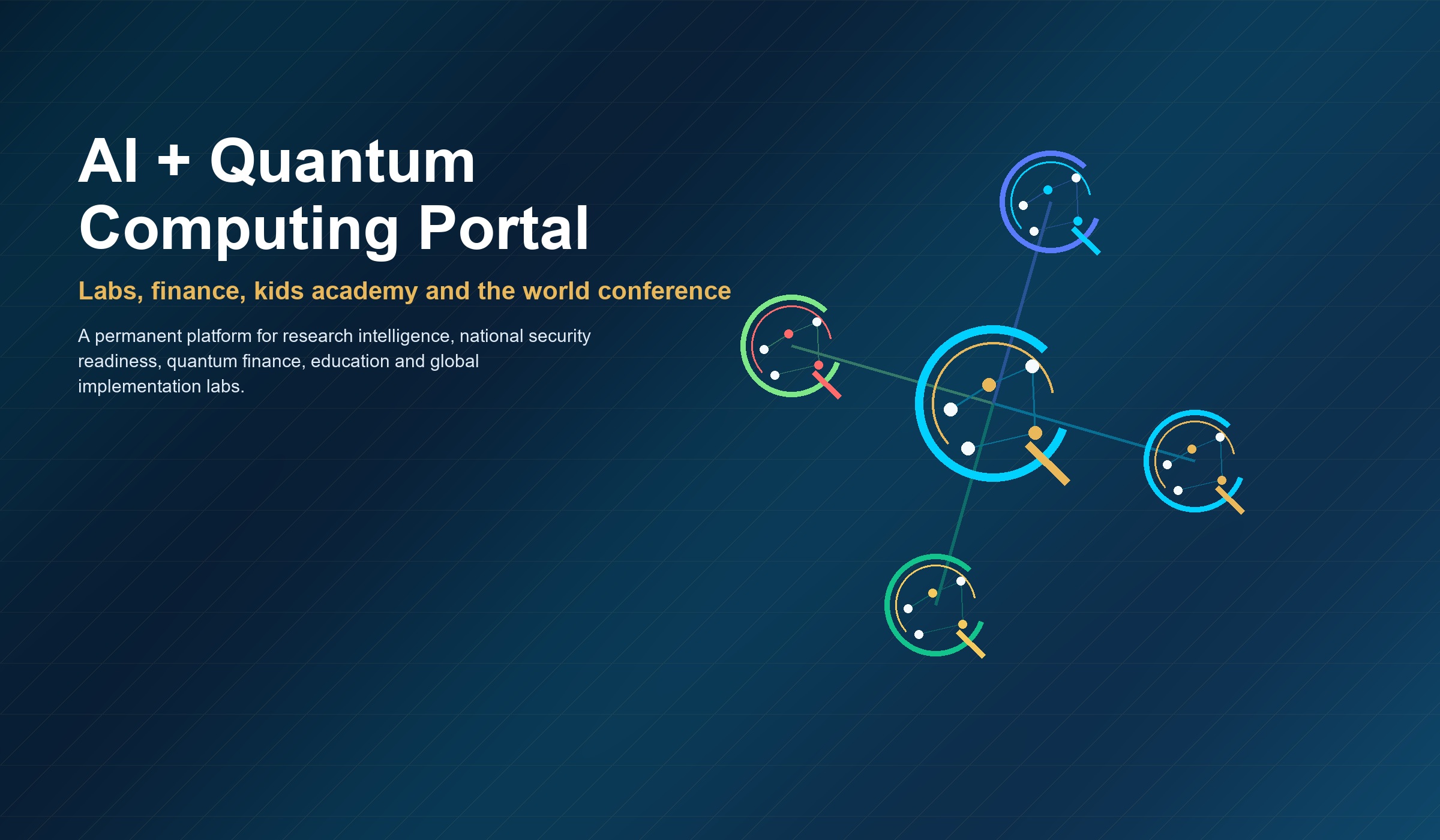 AI + Quantum Computing Portal

Labs, finance, kids academy and the world conference

A permanent platform for research intelligence, national security readiness, quantum finance, education and global implementation labs.